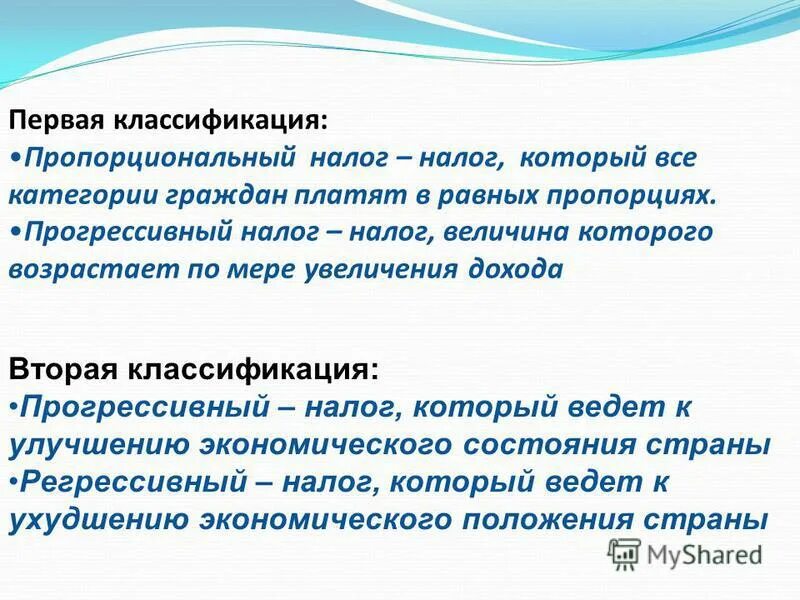 Первая классификация:
•Пропорциональный налог – налог, который все категории граждан платят в равных пропорциях.
•Прогрессивный налог – налог, величина которого возрастает по мере увеличения дохода

Вторая классификация:
•Прогрессивный – налог, который ведет к улучшению экономического состояния страны
•Регрессивный – налог, который ведет к ухудшению экономического положения страны

MyShared